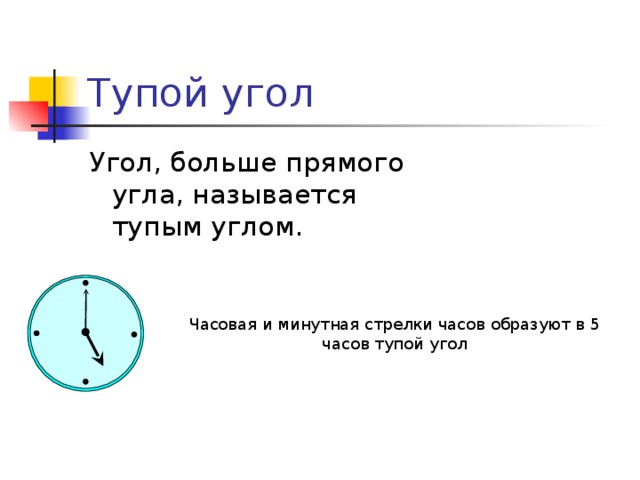 Тупой угол

Угол, больше прямого угла, называется тупым углом.

Часовая и минутная стрелки часов образуют в 5 часов тупой угол